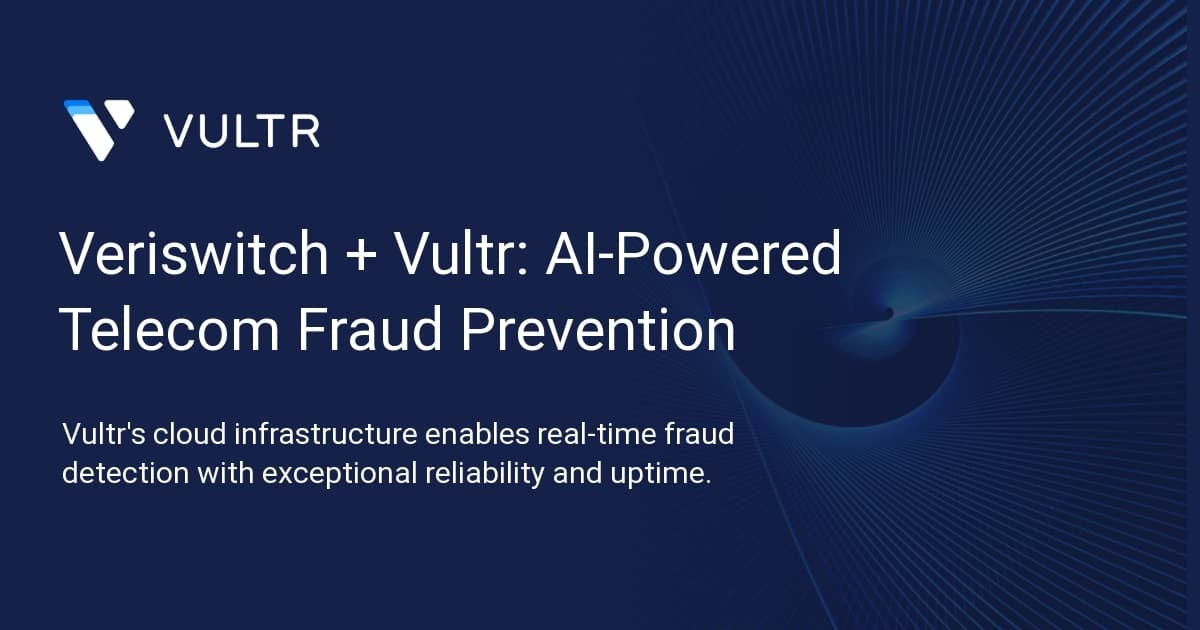 VULTR

Veriswitch + Vultr: AI-Powered Telecom Fraud Prevention

Vultr's cloud infrastructure enables real-time fraud detection with exceptional reliability and uptime.